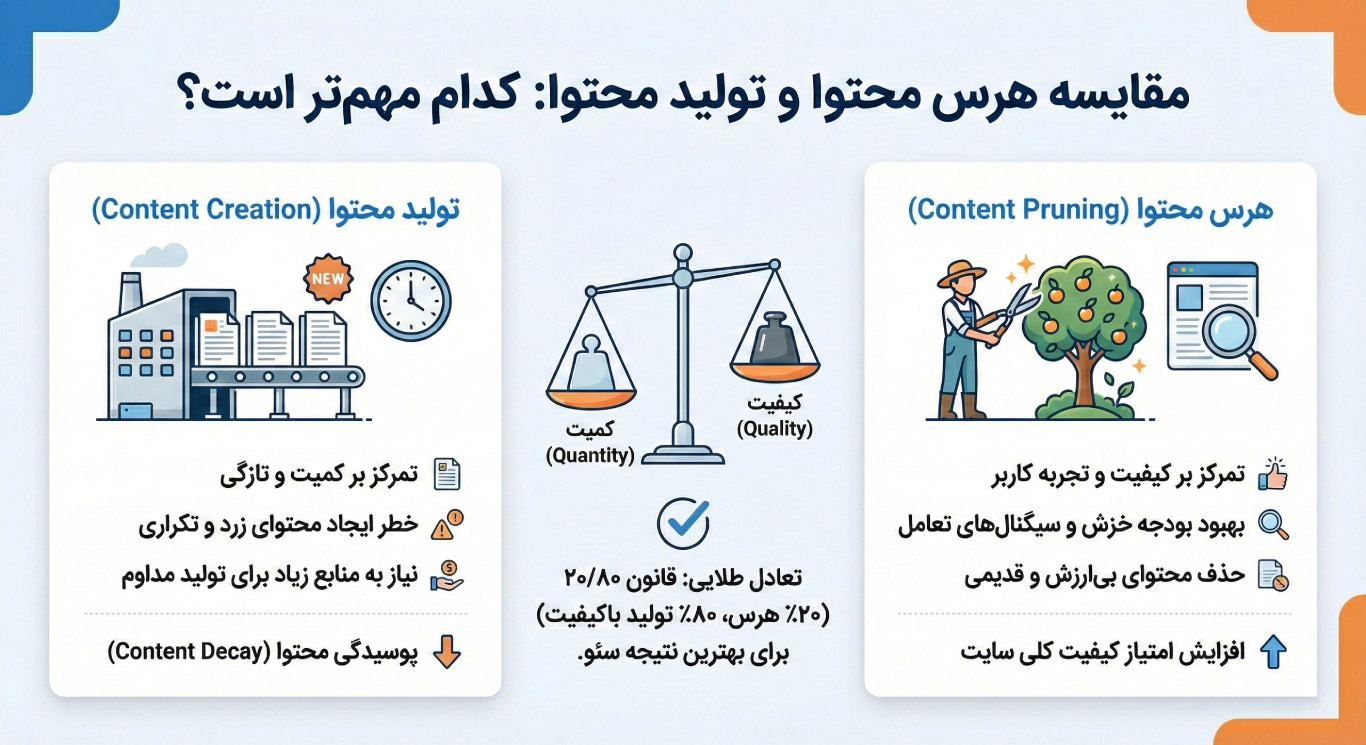 مقایسه هرس محتوا و تولید محتوا: کدام مهم‌تر است؟

هرس محتوا (Content Pruning)

تمرکز بر کیفیت و تجربه کاربر

بهبود بودجه خزش و سیگنال‌های تعامل

حذف محتوای بی‌ارزش و قدیمی

افزایش امتیاز کیفیت کلی سایت

کیفیت (Quality)

کمیت (Quantity)

تعادل طلایی: قانون ۲۰/۸۰ (۲۰٪ هرس، ۸۰٪ تولید باکیفیت) برای بهترین نتیجه سئو.

تولید محتوا (Content Creation)

NEW

تمرکز بر کمیت و تازگی

خطر ایجاد محتوای زرد و تکراری

نیاز به منابع زیاد برای تولید مداوم

پوسیدگی محتوا (Content Decay)